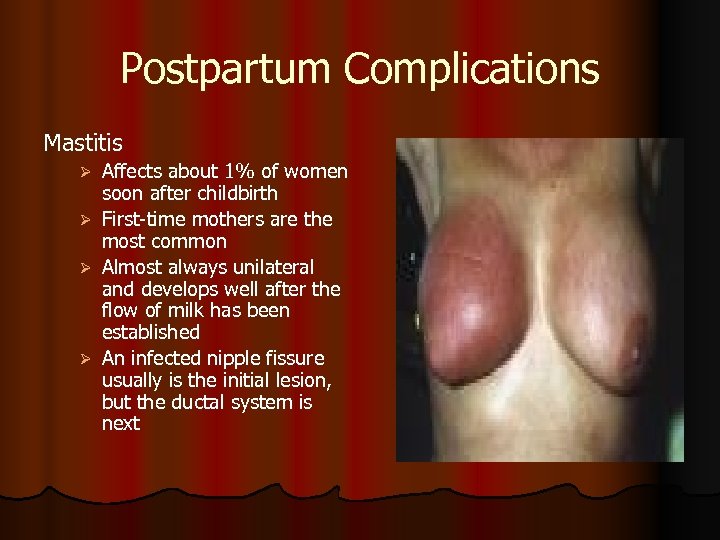 Postpartum Complications

Mastitis

➢ Affects about 1% of women soon after childbirth

➢ First-time mothers are the most common

➢ Almost always unilateral and develops well after the flow of milk has been established

➢ An infected nipple fissure usually is the initial lesion, but the ductal system is next